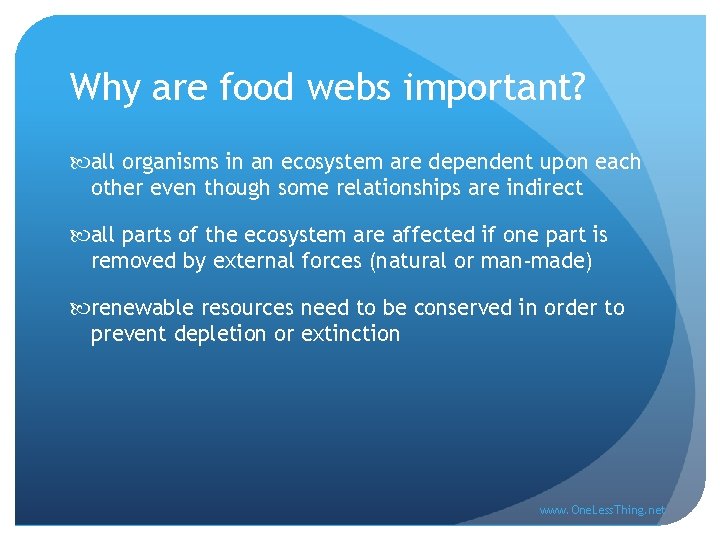 Why are food webs important?

all organisms in an ecosystem are dependent upon each other even though some relationships are indirect

all parts of the ecosystem are affected if one part is removed by external forces (natural or man-made)

renewable resources need to be conserved in order to prevent depletion or extinction

www.OneLessThing.net